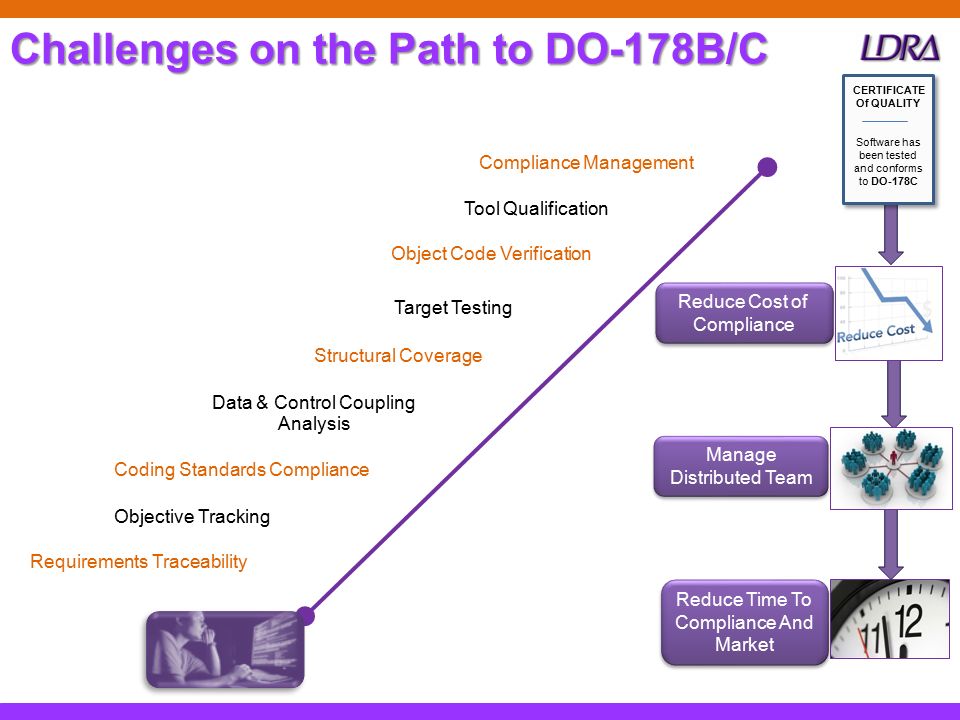 Challenges on the Path to DO-178B/C

LDRA

CERTIFICATE Of QUALITY

Software has been tested and conforms to DO-178C

Compliance Management

Tool Qualification

Object Code Verification

Target Testing

Structural Coverage

Data & Control Coupling Analysis

Coding Standards Compliance

Objective Tracking

Requirements Traceability

Reduce Cost of Compliance

Reduce Cost

Manage Distributed Team

Reduce Time To Compliance And Market

11 12